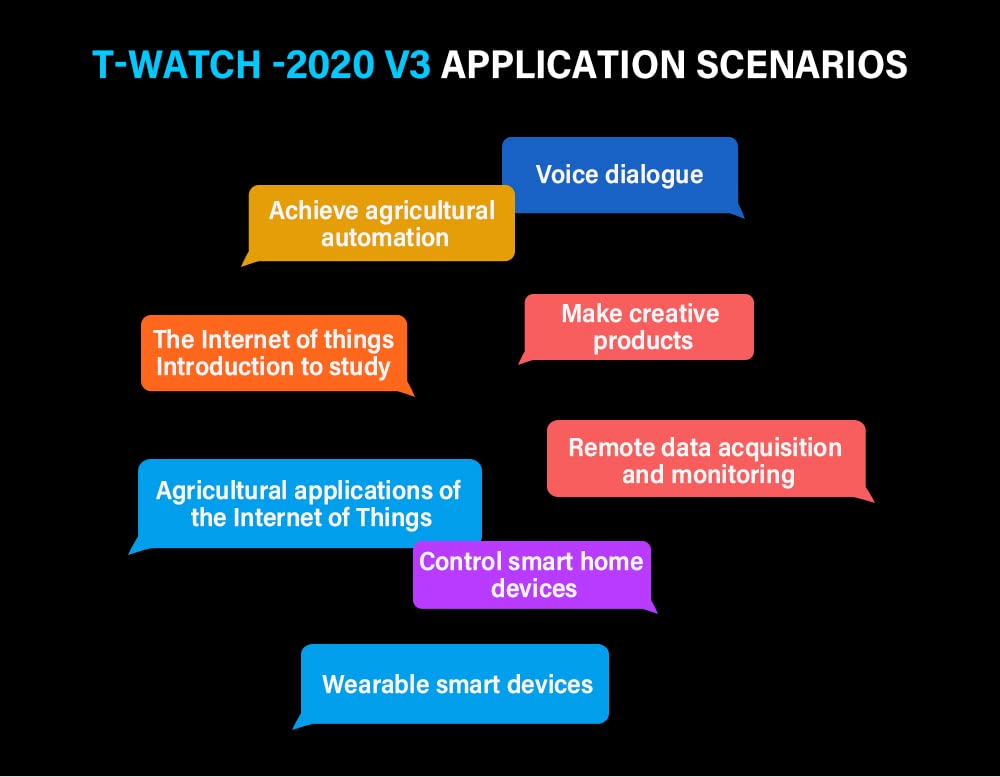 T-WATCH -2020 V3 APPLICATION SCENARIOS

Voice dialogue

Achieve agricultural automation

Make creative products

The Internet of things Introduction to study

Remote data acquisition and monitoring

Agricultural applications of the Internet of Things

Control smart home devices

Wearable smart devices